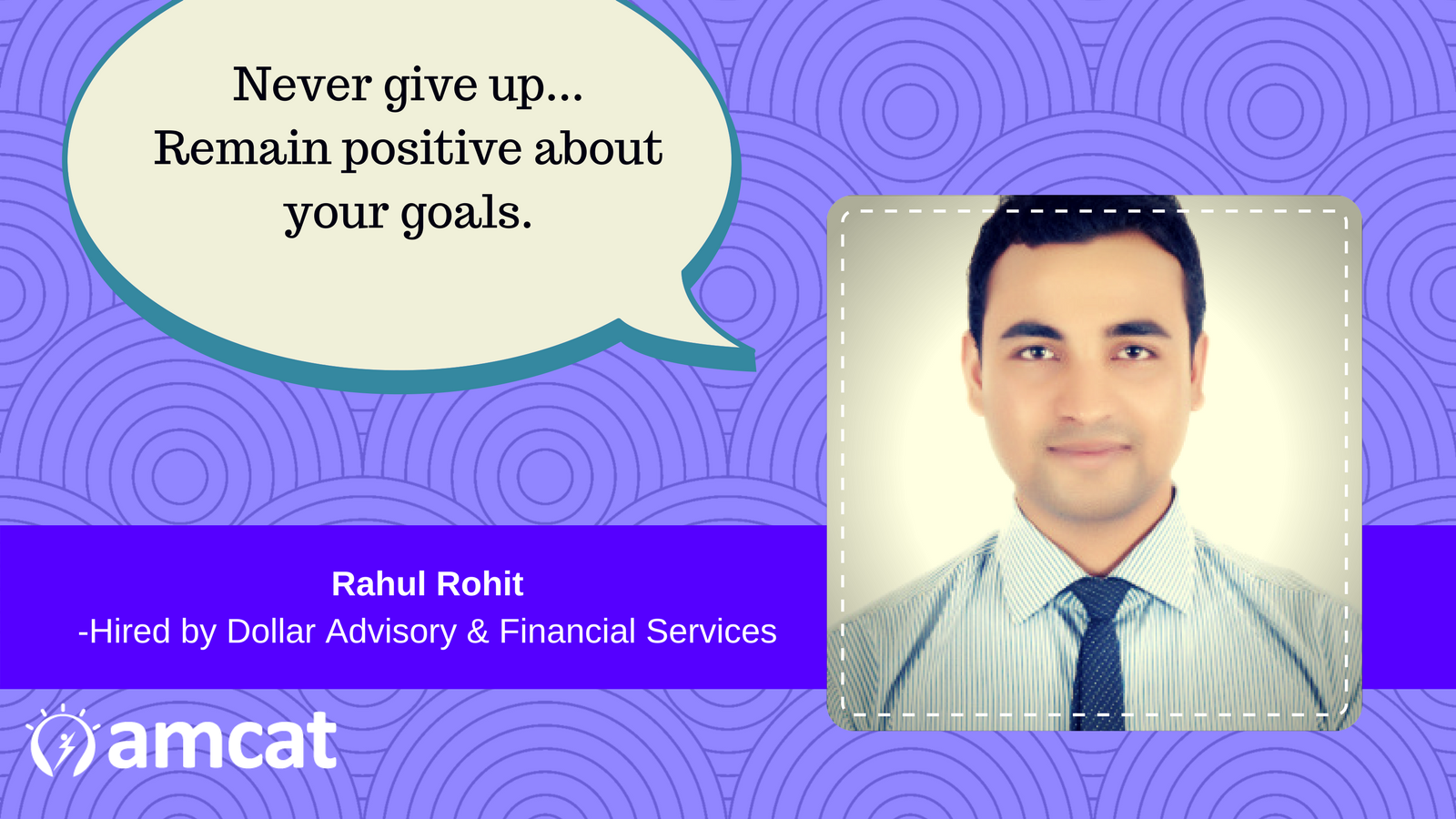 Never give up...
Remain positive about your goals.

Rahul Rohit
-Hired by Dollar Advisory & Financial Services

amcat